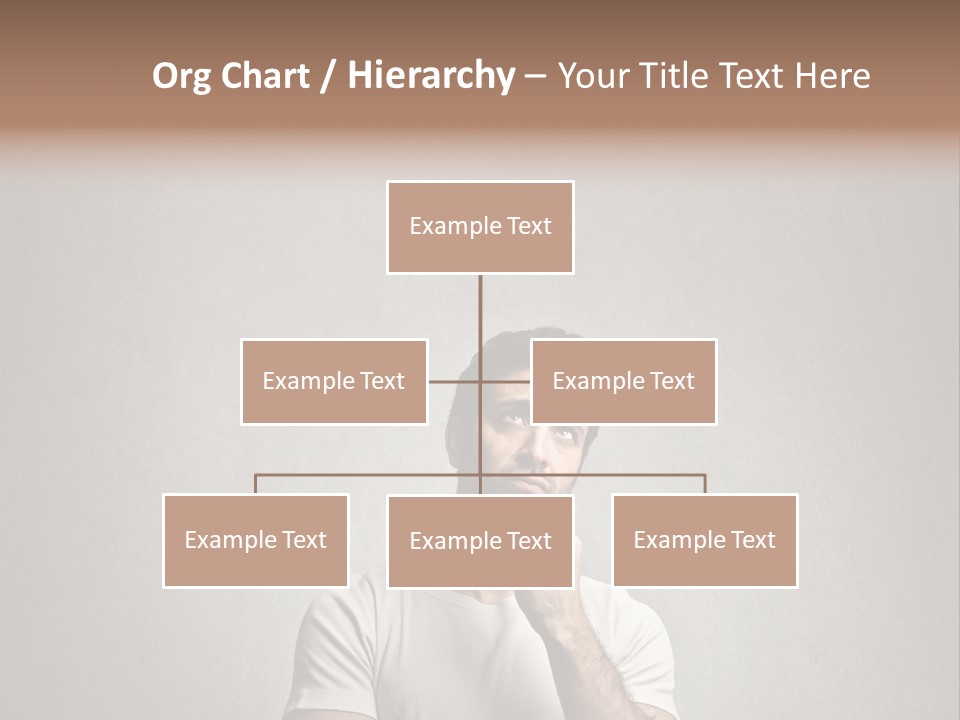 Org Chart / Hierarchy – Your Title Text Here

Example Text

Example Text

Example Text

Example Text

Example Text

Example Text